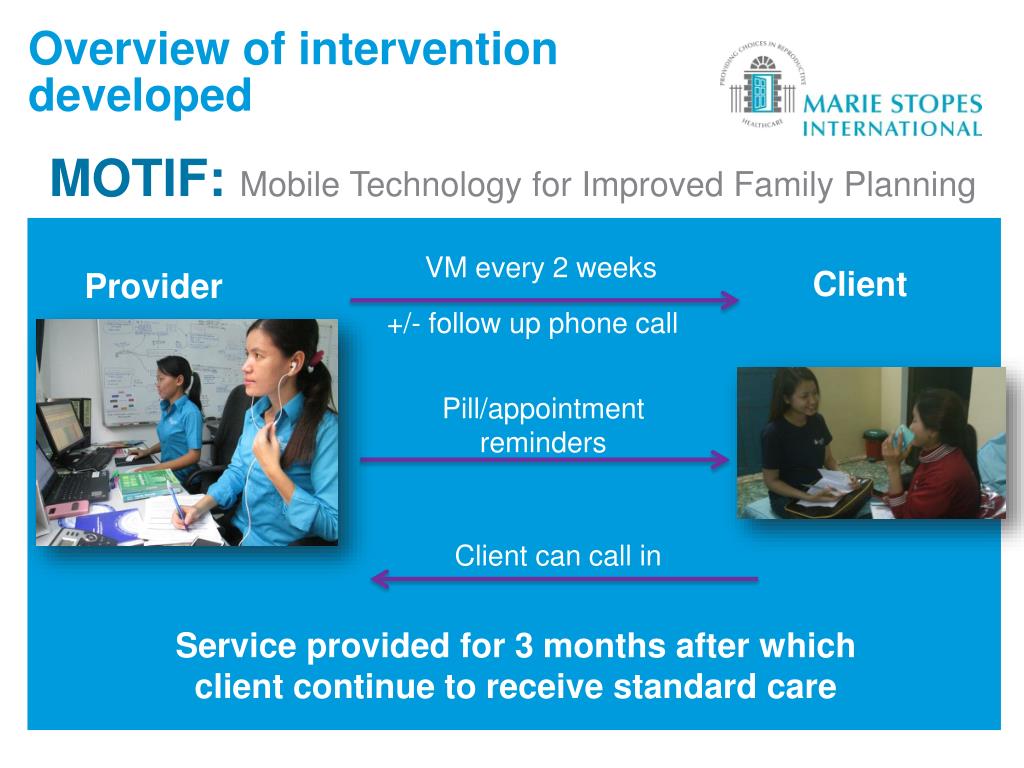 Overview of intervention developed

PROVIDING CHOICES IN REPRODUCTIVE HEALTHCARE
MARIE STOPES INTERNATIONAL

MOTIF: Mobile Technology for Improved Family Planning

Provider

VM every 2 weeks

+/- follow up phone call

Client

Pill/appointment reminders

Client can call in

Service provided for 3 months after which client continue to receive standard care